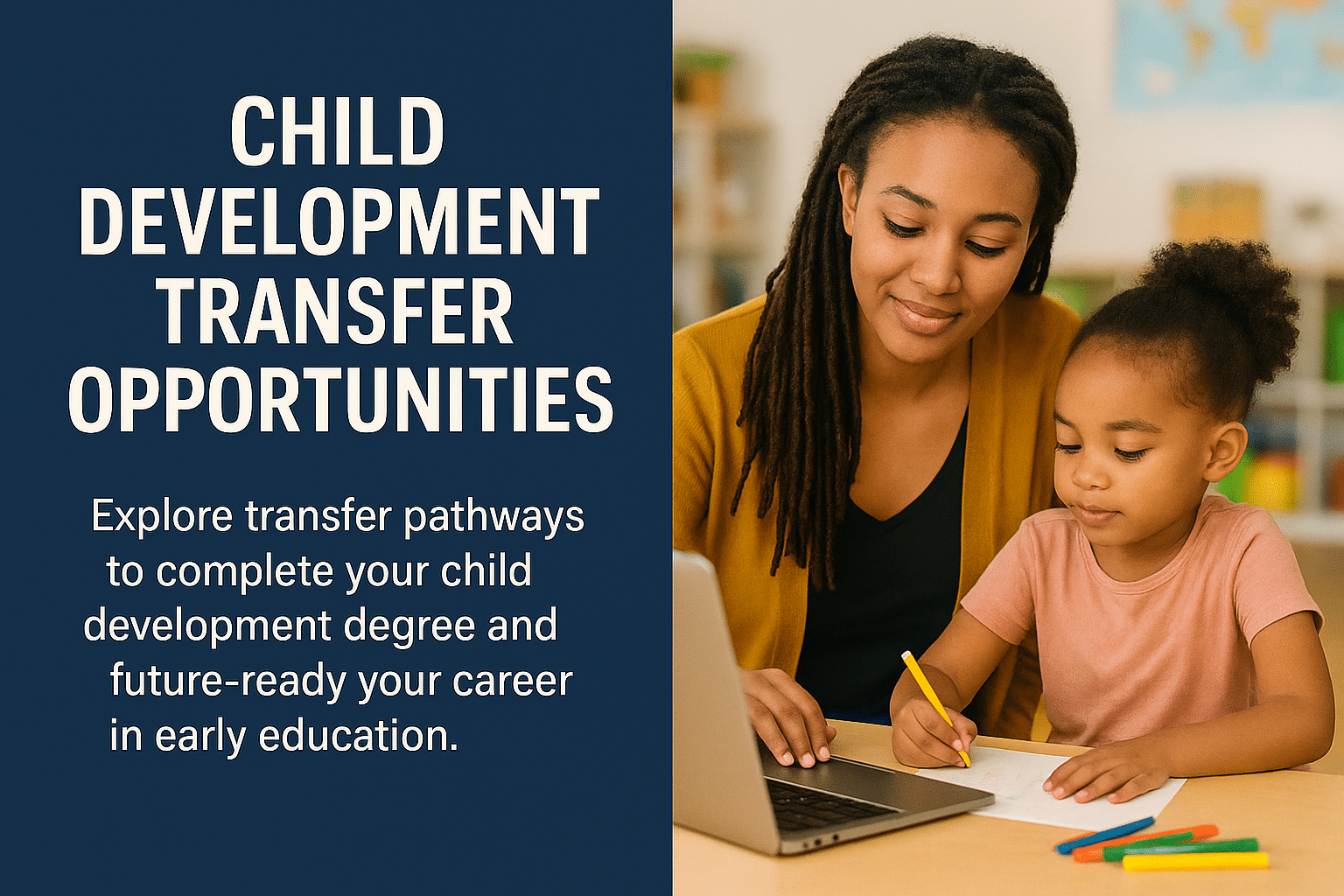 CHILD DEVELOPMENT TRANSFER OPPORTUNITIES

Explore transfer pathways to complete your child development degree and future-ready your career in early education.